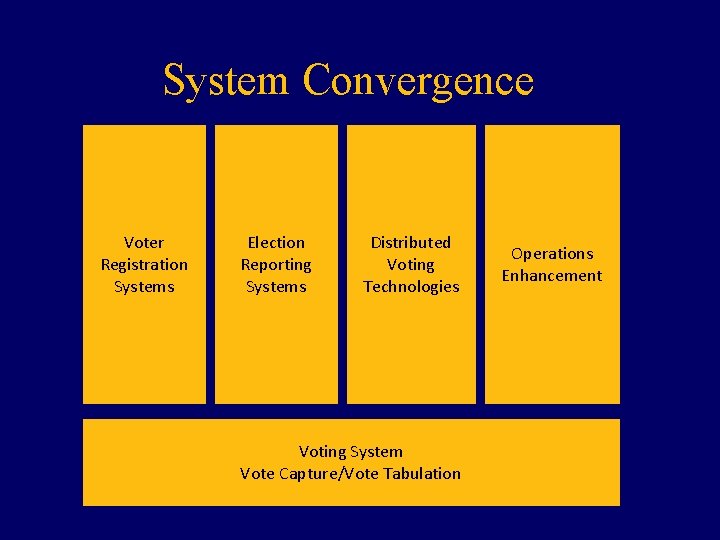 System Convergence

Voter Registration Systems

Election Reporting Systems

Distributed Voting Technologies

Operations Enhancement

Voting System
Vote Capture/Vote Tabulation